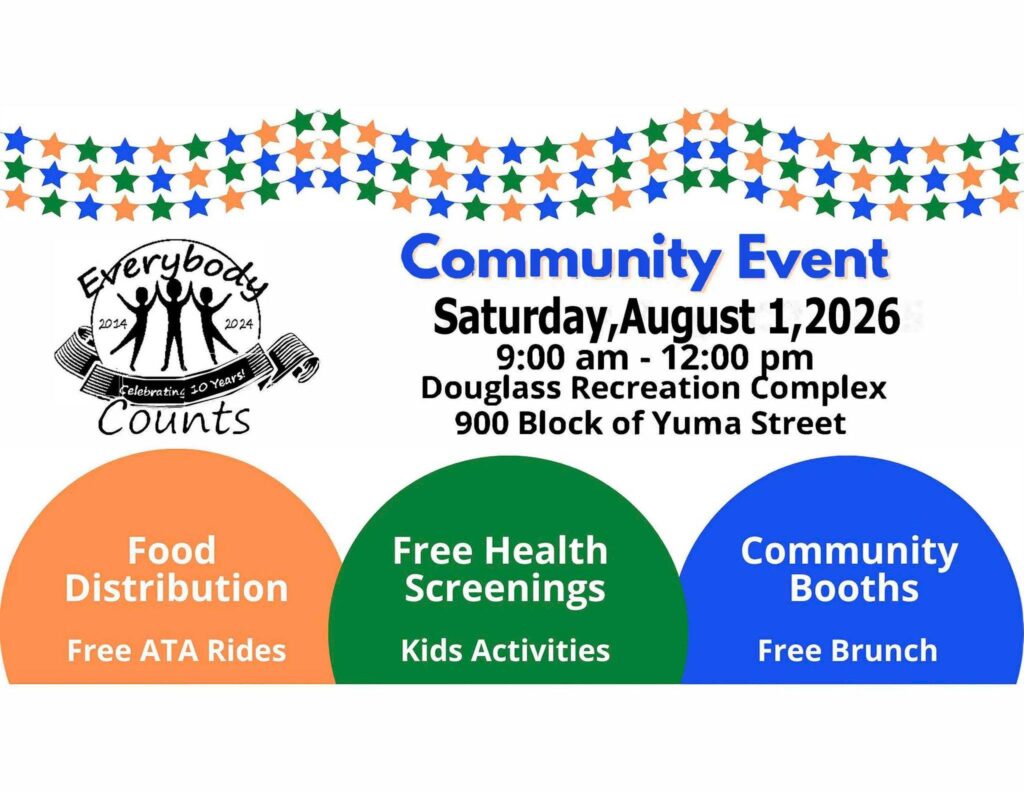 Everybody
2014
2024
Celebrating 10 Years!
Counts

Community Event
Saturday,August 1,2026
9:00 am - 12:00 pm
Douglass Recreation Complex
900 Block of Yuma Street

Food Distribution
Free ATA Rides

Free Health Screenings
Kids Activities

Community Booths
Free Brunch